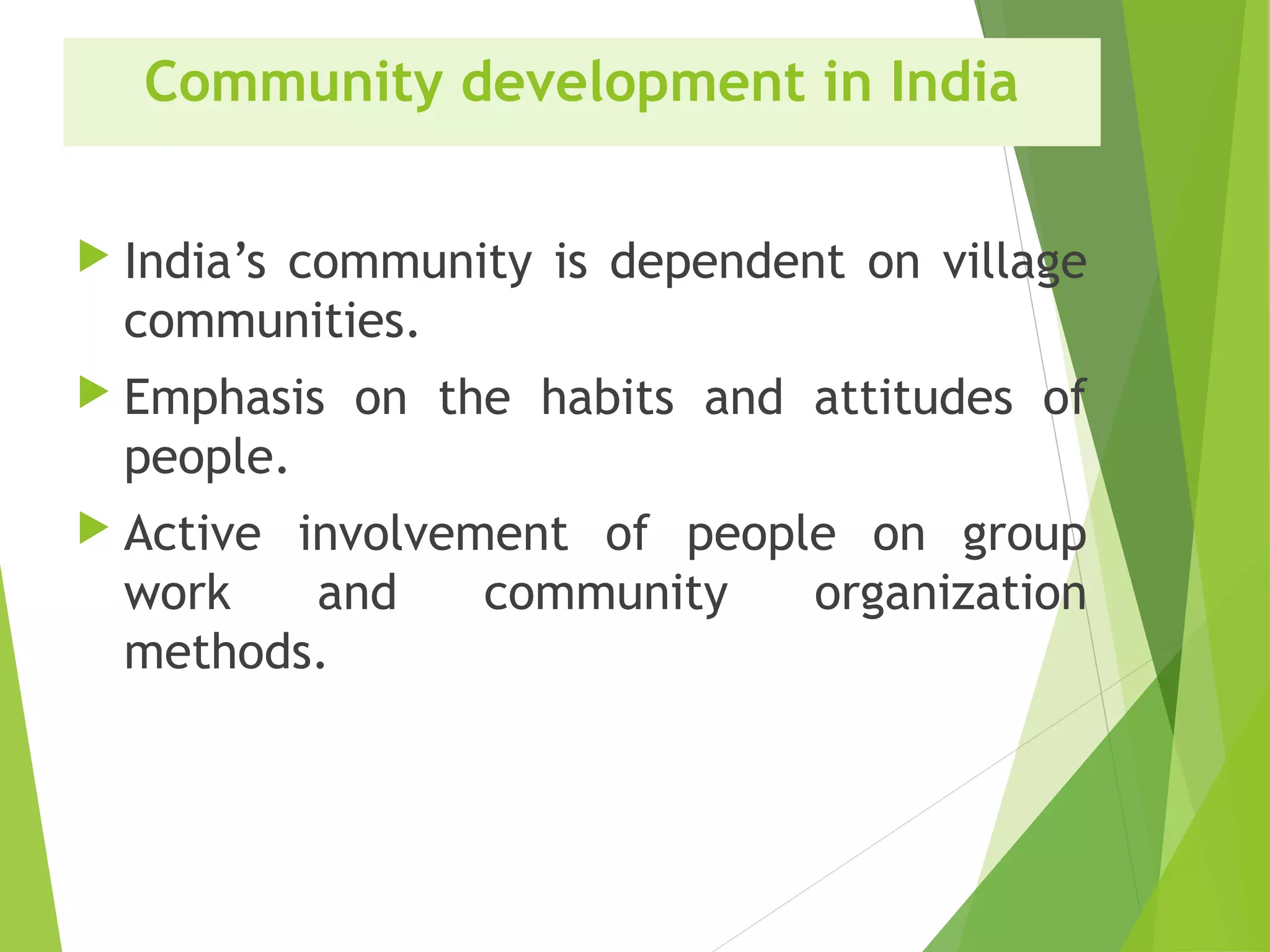 Community development in India

India’s community is dependent on village communities.

Emphasis on the habits and attitudes of people.

Active involvement of people on group work and community organization methods.